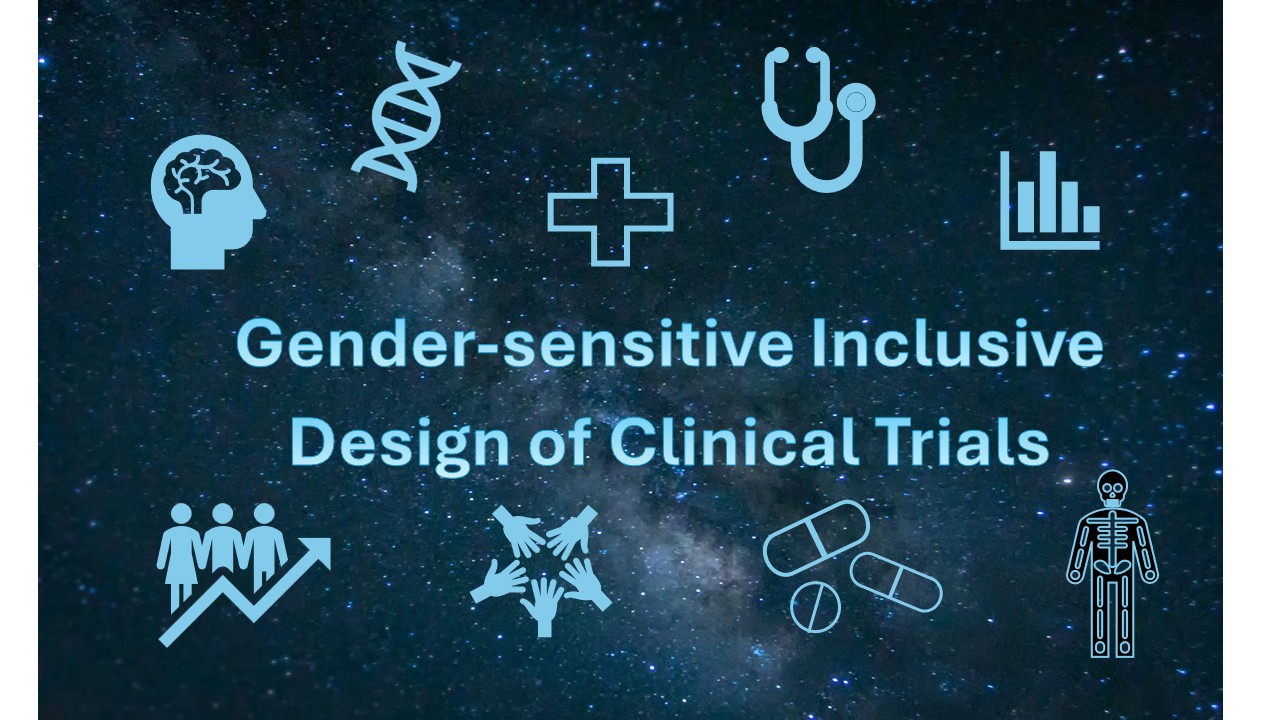 Gender-sensitive Inclusive Design of Clinical Trials